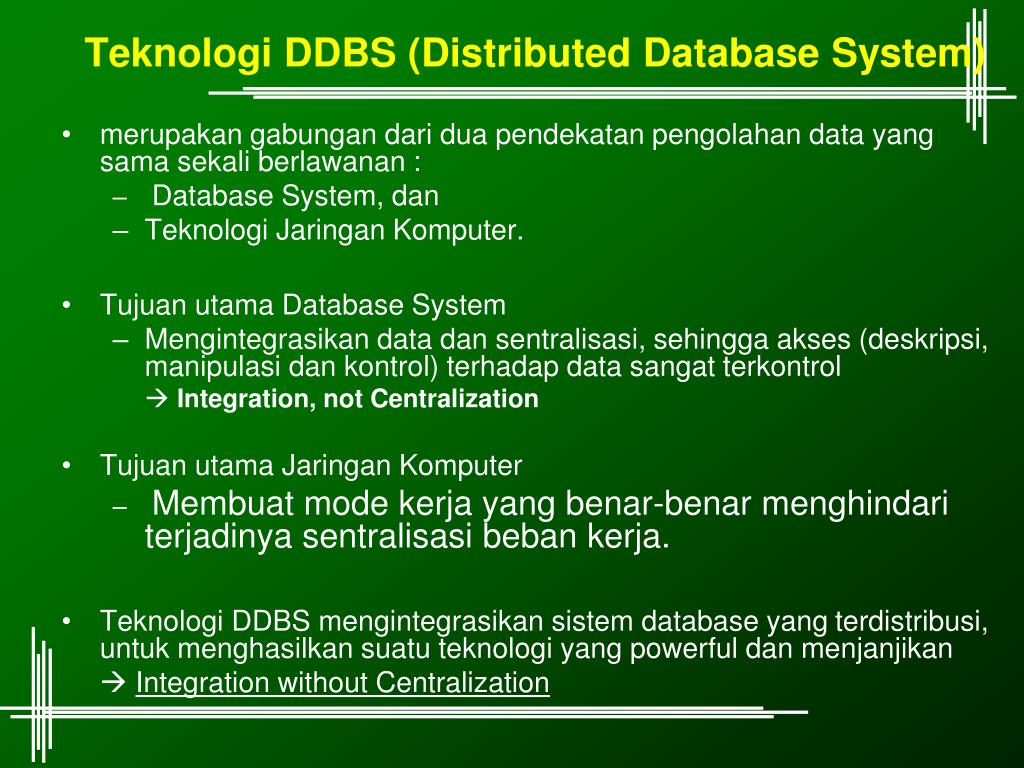 Teknologi DDBS (Distributed Database System)

• merupakan gabungan dari dua pendekatan pengolahan data yang sama sekali berlawanan :
– Database System, dan
– Teknologi Jaringan Komputer.

• Tujuan utama Database System
– Mengintegrasikan data dan sentralisasi, sehingga akses (deskripsi, manipulasi dan kontrol) terhadap data sangat terkontrol
→ Integration, not Centralization

• Tujuan utama Jaringan Komputer
– Membuat mode kerja yang benar-benar menghindari terjadinya sentralisasi beban kerja.

• Teknologi DDBS mengintegrasikan sistem database yang terdistribusi, untuk menghasilkan suatu teknologi yang powerful dan menjanjikan
→ Integration without Centralization